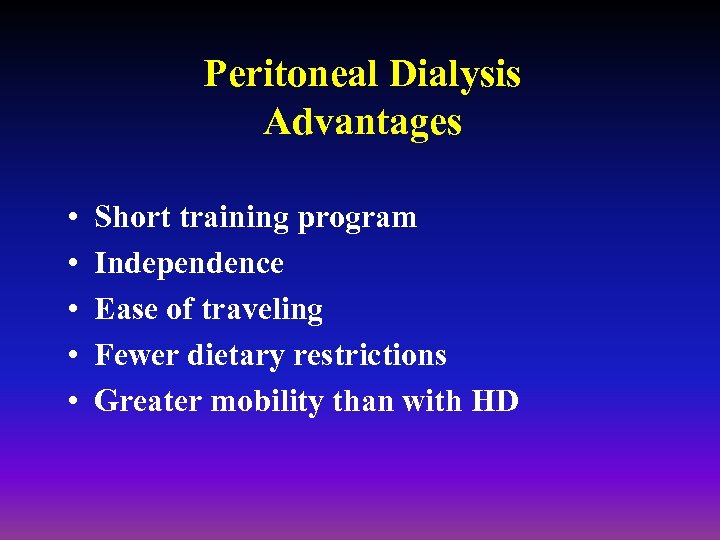 Peritoneal Dialysis
Advantages

• Short training program
• Independence
• Ease of traveling
• Fewer dietary restrictions
• Greater mobility than with HD